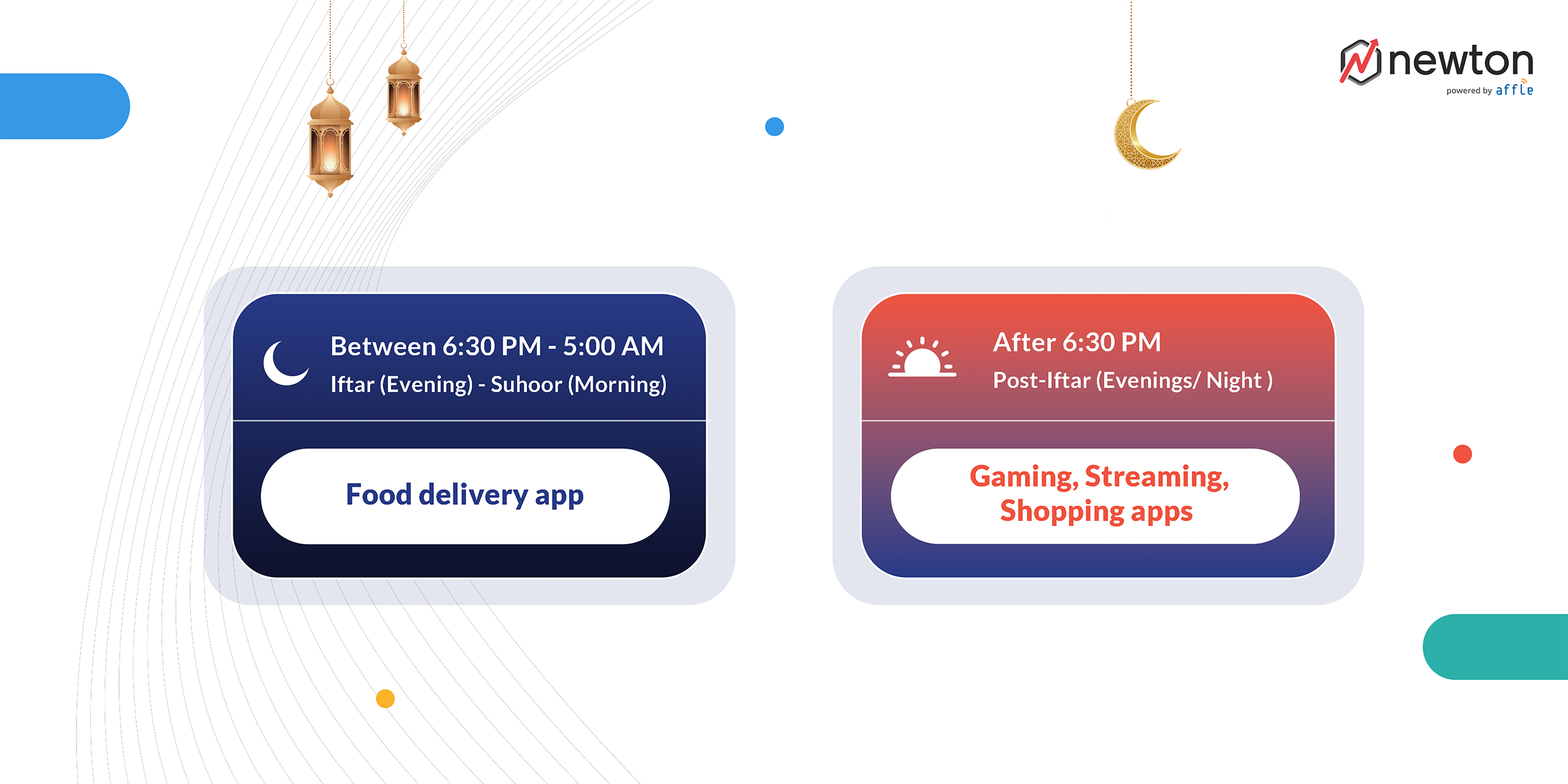 newton
powered by affle

Between 6:30 PM - 5:00 AM
Iftar (Evening) - Suhoor (Morning)

Food delivery app

After 6:30 PM
Post-Iftar (Evenings/ Night )

Gaming, Streaming, Shopping apps